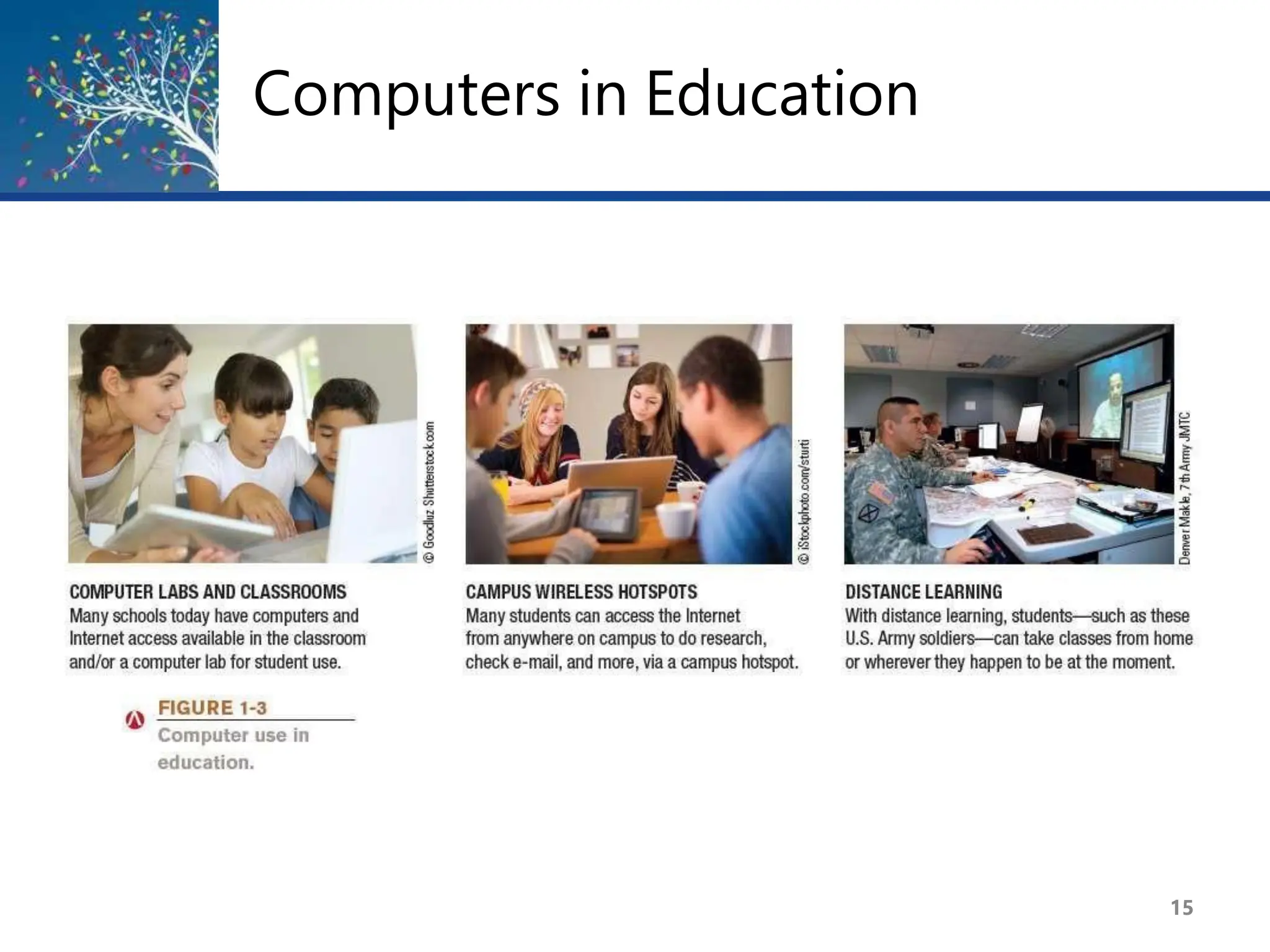 Computers in Education

© Goodluz Shutterstock.com

COMPUTER LABS AND CLASSROOMS
Many schools today have computers and Internet access available in the classroom and/or a computer lab for student use.

© iStockphoto.com/sturti

CAMPUS WIRELESS HOTSPOTS
Many students can access the Internet from anywhere on campus to do research, check e-mail, and more, via a campus hotspot.

Denver Makle, 7th Army JMTC

DISTANCE LEARNING
With distance learning, students—such as these U.S. Army soldiers—can take classes from home or wherever they happen to be at the moment.

FIGURE 1-3
Computer use in education.

15